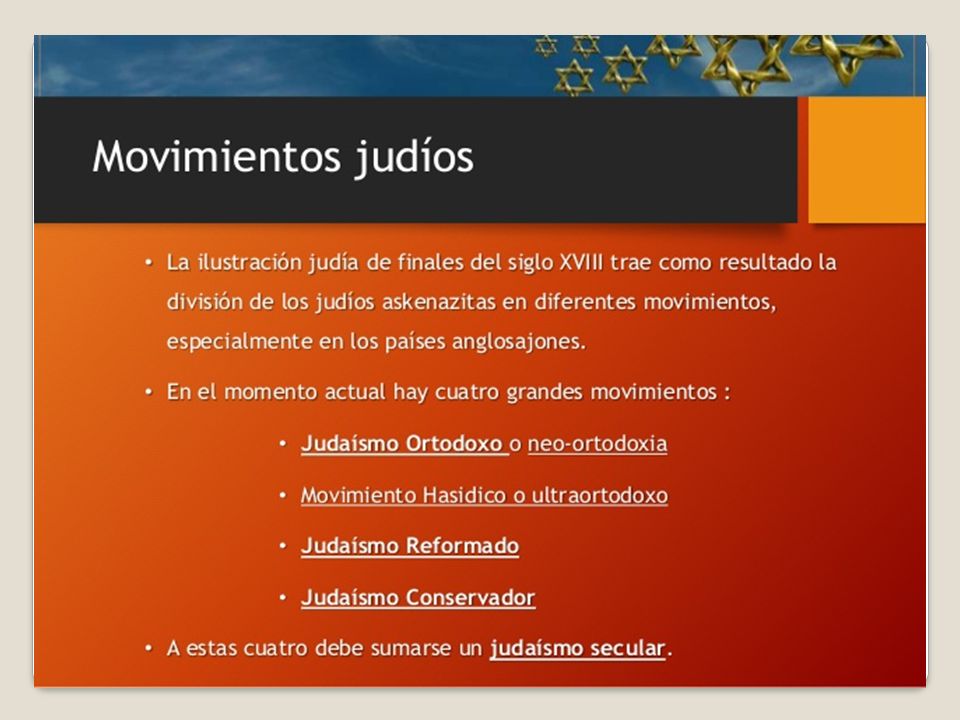 Movimientos judíos

• La ilustración judía de finales del siglo XVIII trae como resultado la división de los judíos askenazitas en diferentes movimientos, especialmente en los países anglosajones.

• En el momento actual hay cuatro grandes movimientos :

• Judaísmo Ortodoxo o neo-ortodoxia

• Movimiento Hasidico o ultraortodoxo

• Judaísmo Reformado

• Judaísmo Conservador

• A estas cuatro debe sumarse un judaísmo secular.